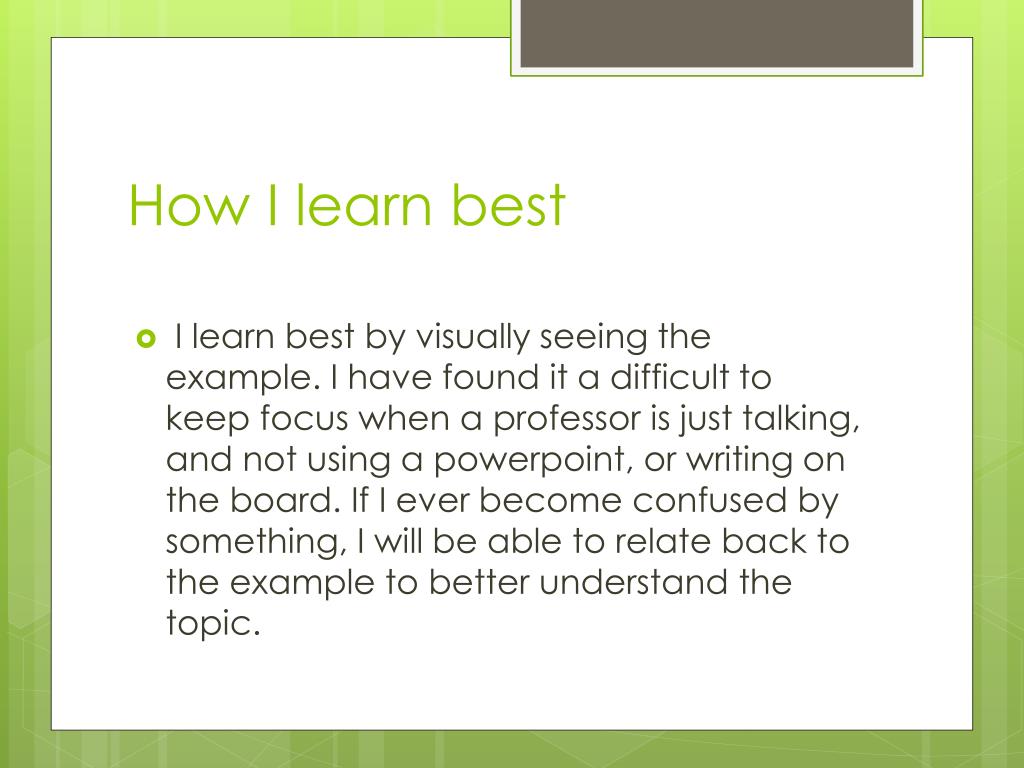 How I learn best

I learn best by visually seeing the example. I have found it a difficult to keep focus when a professor is just talking, and not using a powerpoint, or writing on the board. If I ever become confused by something, I will be able to relate back to the example to better understand the topic.